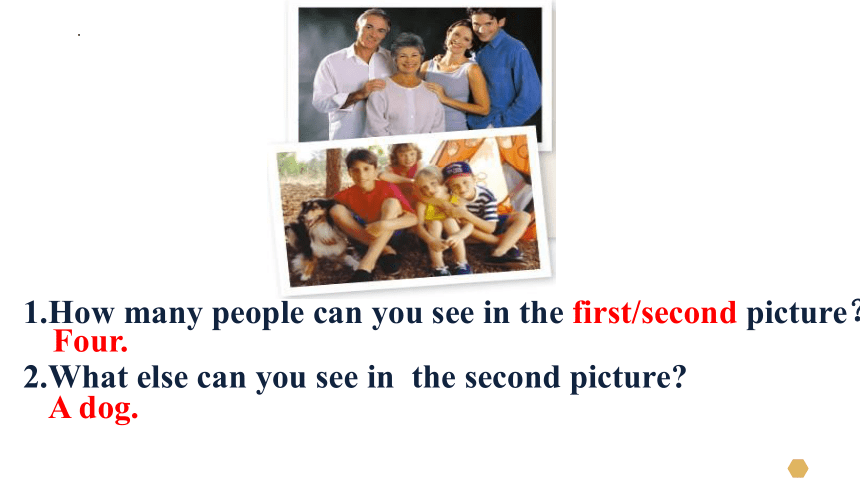 1.How many people can you see in the first/second picture?
Four.
2.What else can you see in the second picture?
A dog.